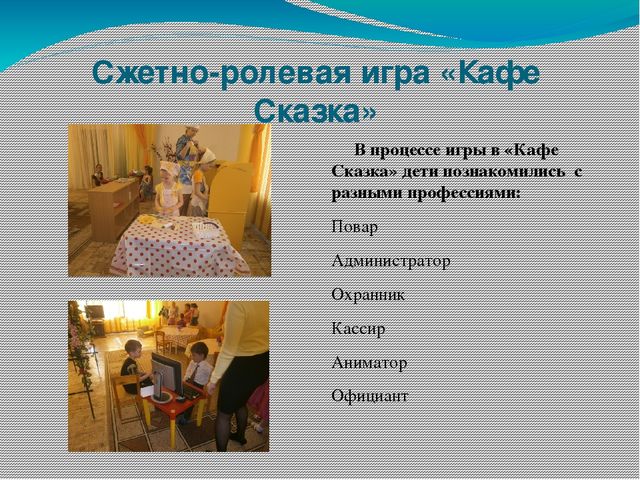 Сжетно-ролевая игра «Кафе Сказка»

В процессе игры в «Кафе Сказка» дети познакомились с разными профессиями:

Повар

Администратор

Охранник

Кассир

Аниматор

Официант